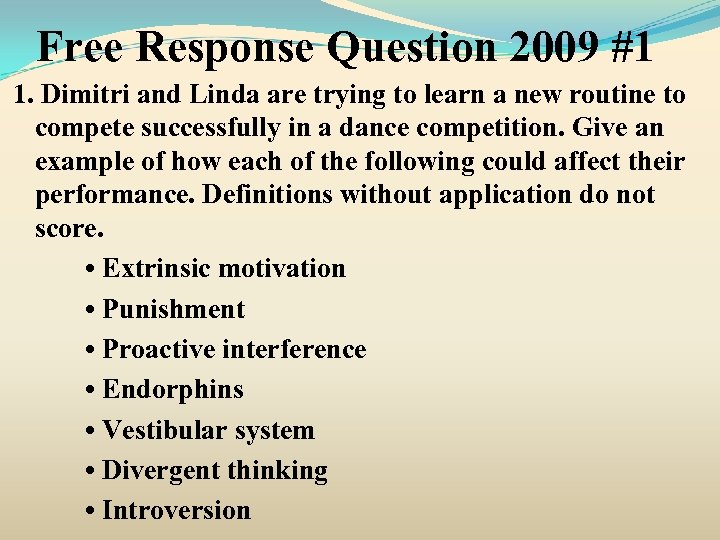 Free Response Question 2009 #1

1. Dimitri and Linda are trying to learn a new routine to compete successfully in a dance competition. Give an example of how each of the following could affect their performance. Definitions without application do not score.

• Extrinsic motivation
• Punishment
• Proactive interference
• Endorphins
• Vestibular system
• Divergent thinking
• Introversion